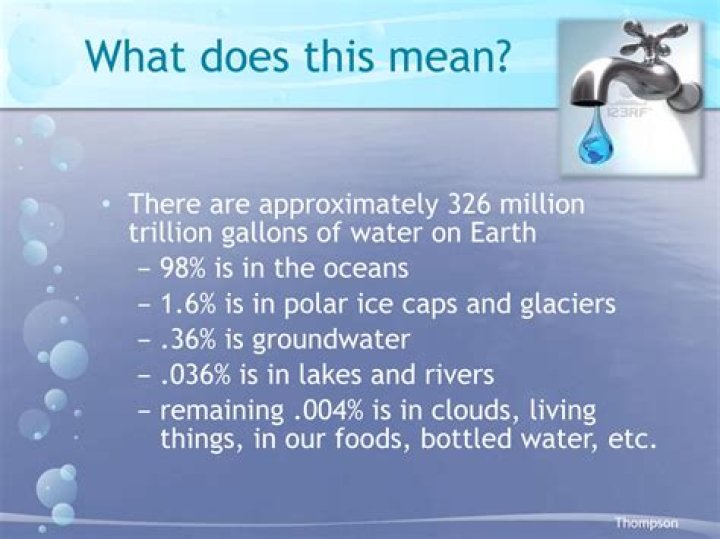 What does this mean?

123RF

• There are approximately 326 million trillion gallons of water on Earth
– 98% is in the oceans
– 1.6% is in polar ice caps and glaciers
– .36% is groundwater
– .036% is in lakes and rivers
– remaining .004% is in clouds, living things, in our foods, bottled water, etc.

Thompson